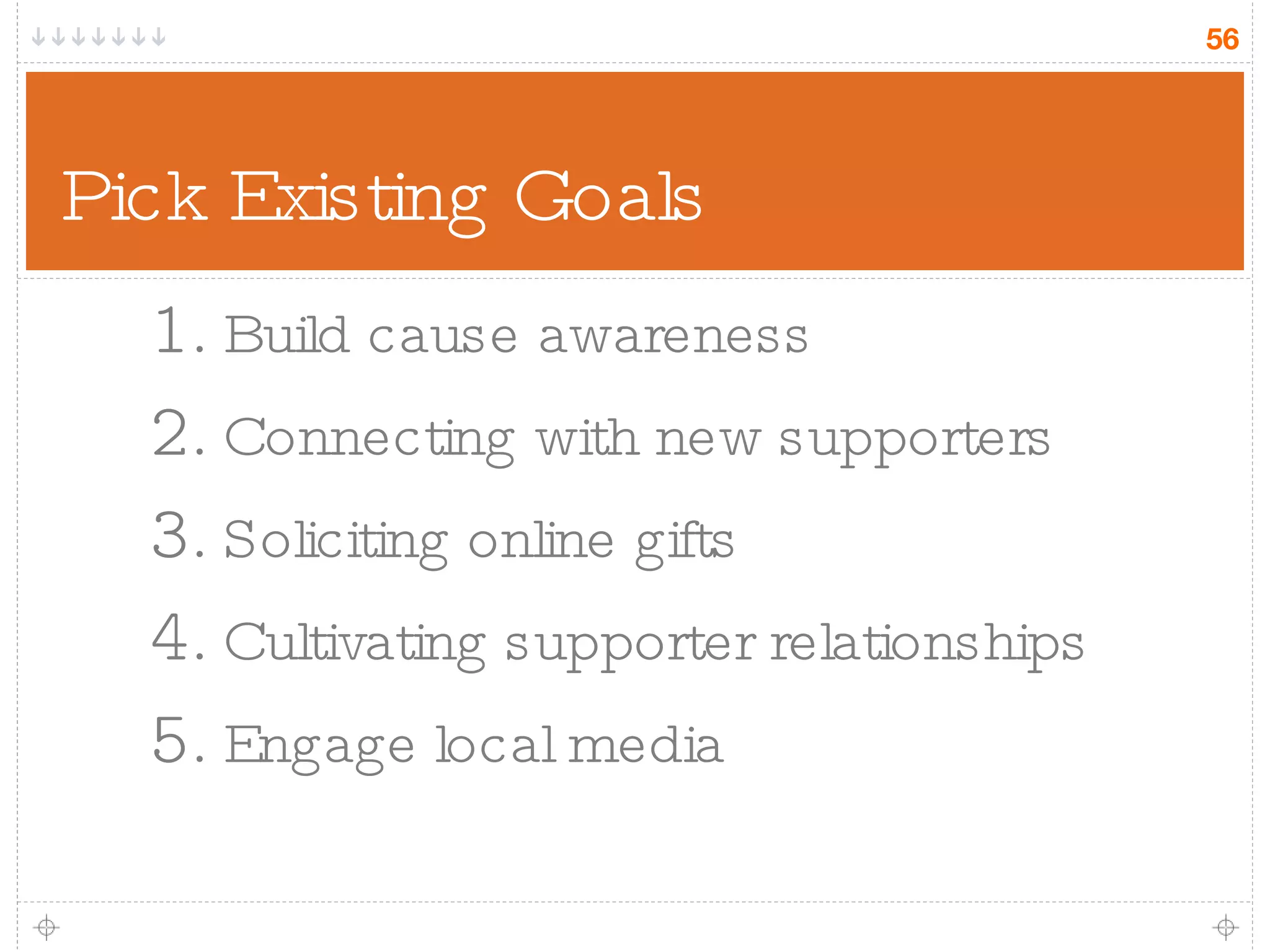 56

Pick Existing Goals

1. Build cause awareness
2. Connecting with new supporters
3. Soliciting online gifts
4. Cultivating supporter relationships
5. Engage local media